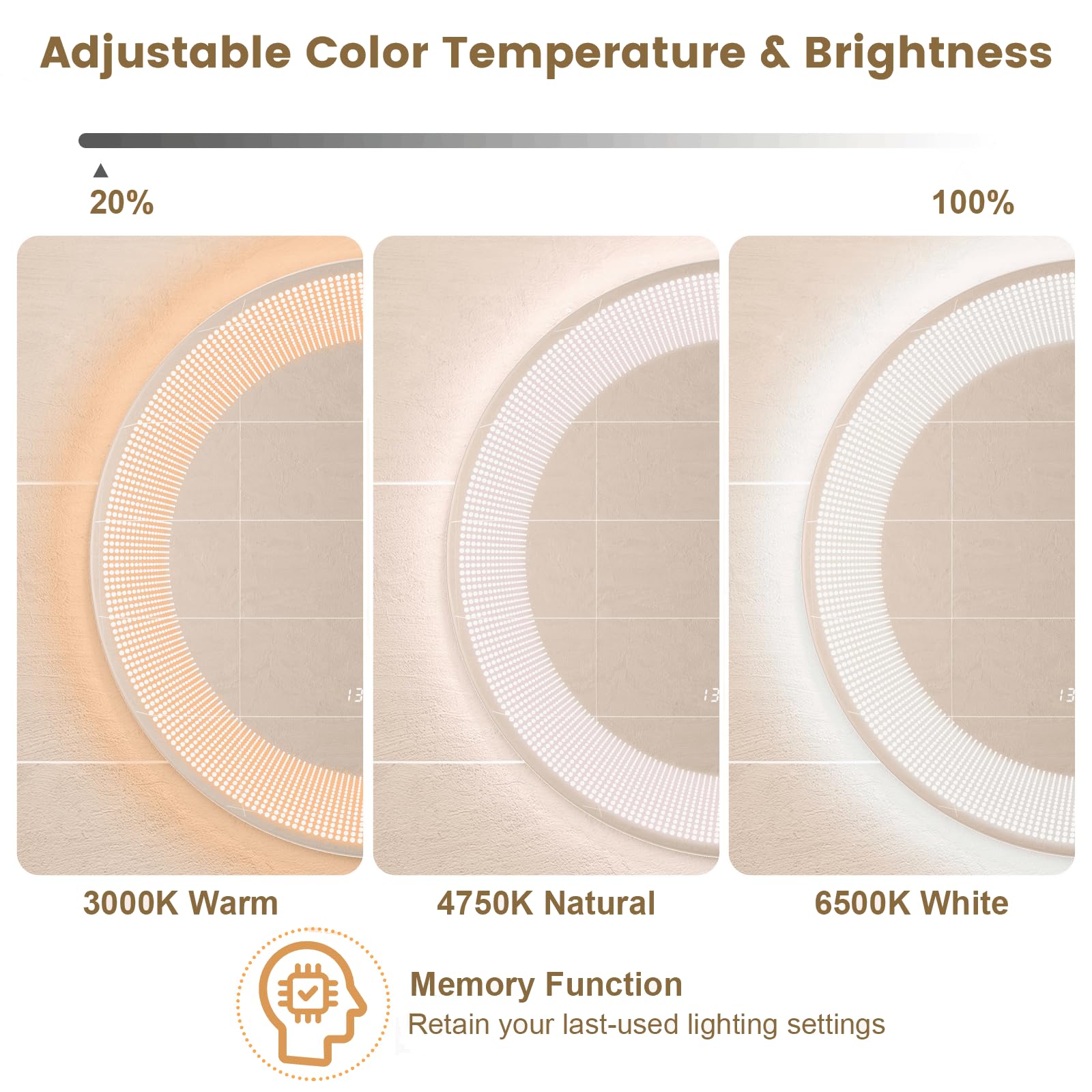 Adjustable Color Temperature & Brightness

20%

100%

3000K Warm

4750K Natural

6500K White

Memory Function
Retain your last-used lighting settings